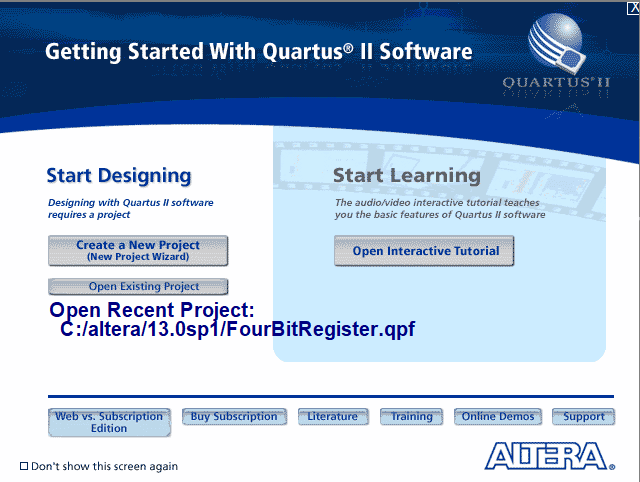 X

Getting Started With Quartus® II Software

QUARTUS® II

Start Designing

Designing with Quartus II software requires a project

Create a New Project
(New Project Wizard)

Open Existing Project

Open Recent Project:
C:/altera/13.0sp1/FourBitRegister.qpf

Start Learning

The audio/video interactive tutorial teaches you the basic features of Quartus II software

Open Interactive Tutorial

Web vs. Subscription Edition

Buy Subscription

Literature

Training

Online Demos

Support

☐ Don't show this screen again

ALTERA®